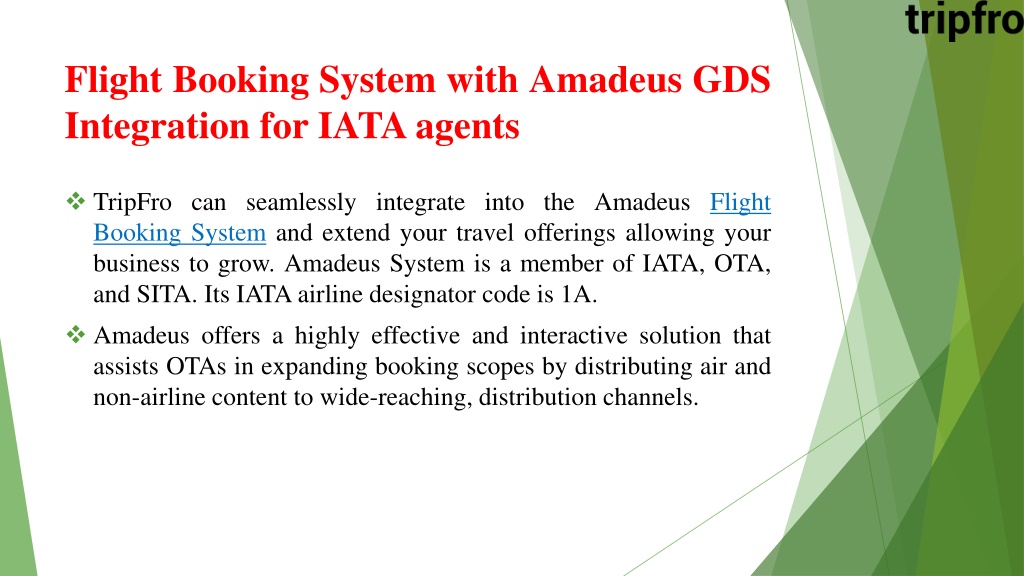 tripfro

Flight Booking System with Amadeus GDS Integration for IATA agents

❖ TripFro can seamlessly integrate into the Amadeus Flight Booking System and extend your travel offerings allowing your business to grow. Amadeus System is a member of IATA, OTA, and SITA. Its IATA airline designator code is 1A.

❖ Amadeus offers a highly effective and interactive solution that assists OTAs in expanding booking scopes by distributing air and non-airline content to wide-reaching, distribution channels.